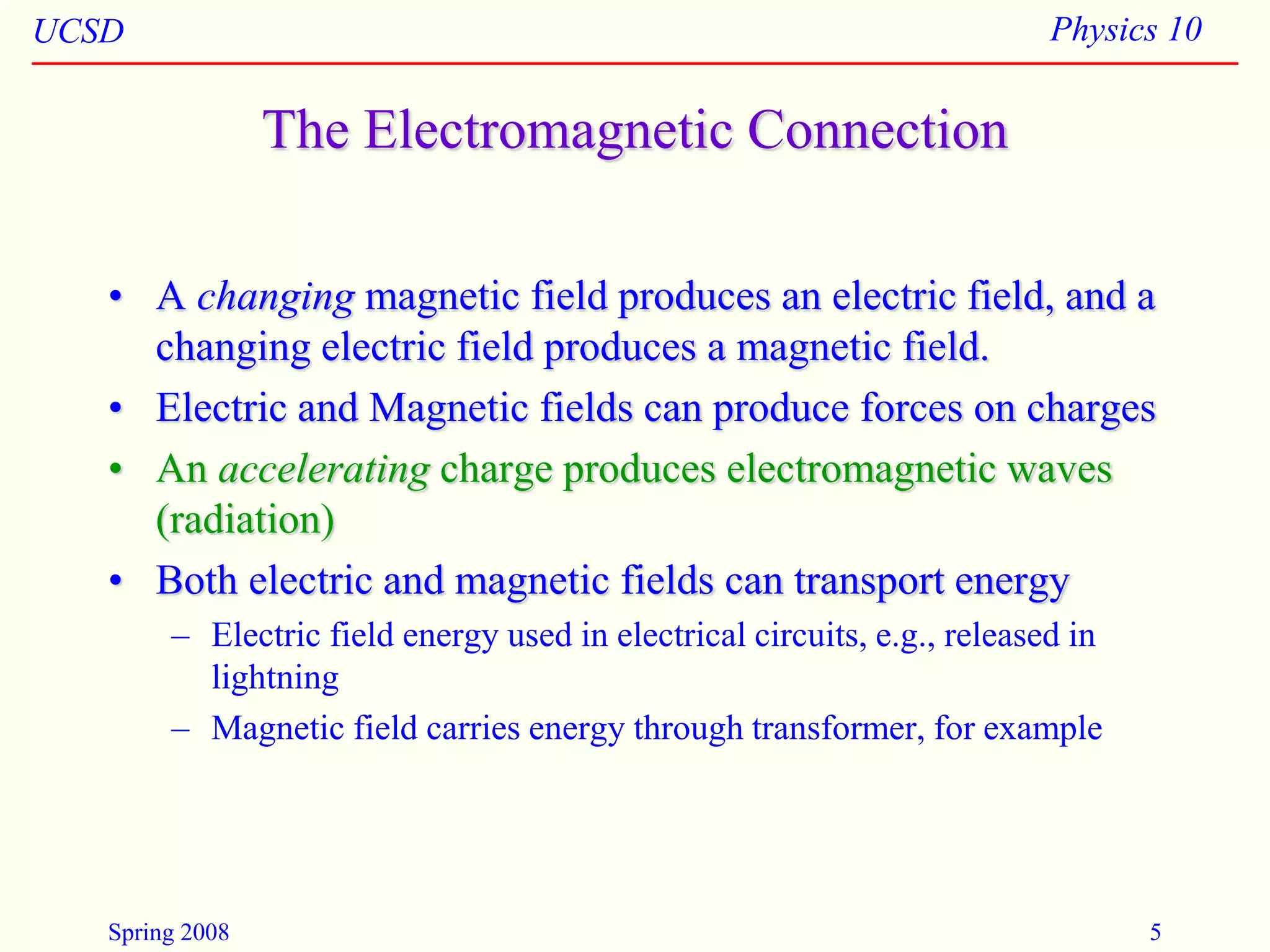 UCSD

Physics 10

The Electromagnetic Connection

• A changing magnetic field produces an electric field, and a changing electric field produces a magnetic field.
• Electric and Magnetic fields can produce forces on charges
• An accelerating charge produces electromagnetic waves (radiation)
• Both electric and magnetic fields can transport energy
– Electric field energy used in electrical circuits, e.g., released in lightning
– Magnetic field carries energy through transformer, for example

Spring 2008

5